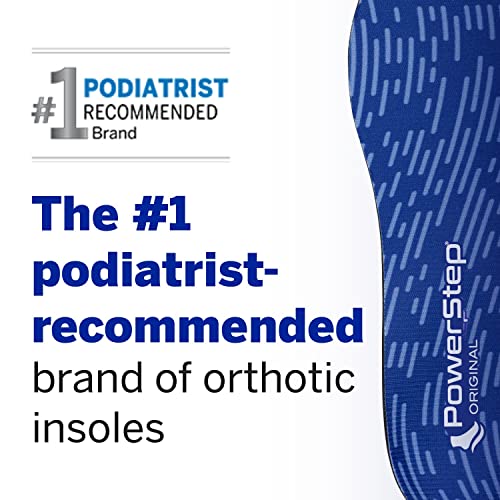 #1 PODIATRIST RECOMMENDED Brand

The #1 podiatrist-recommended brand of orthotic insoles

PowerStep® ORIGINAL